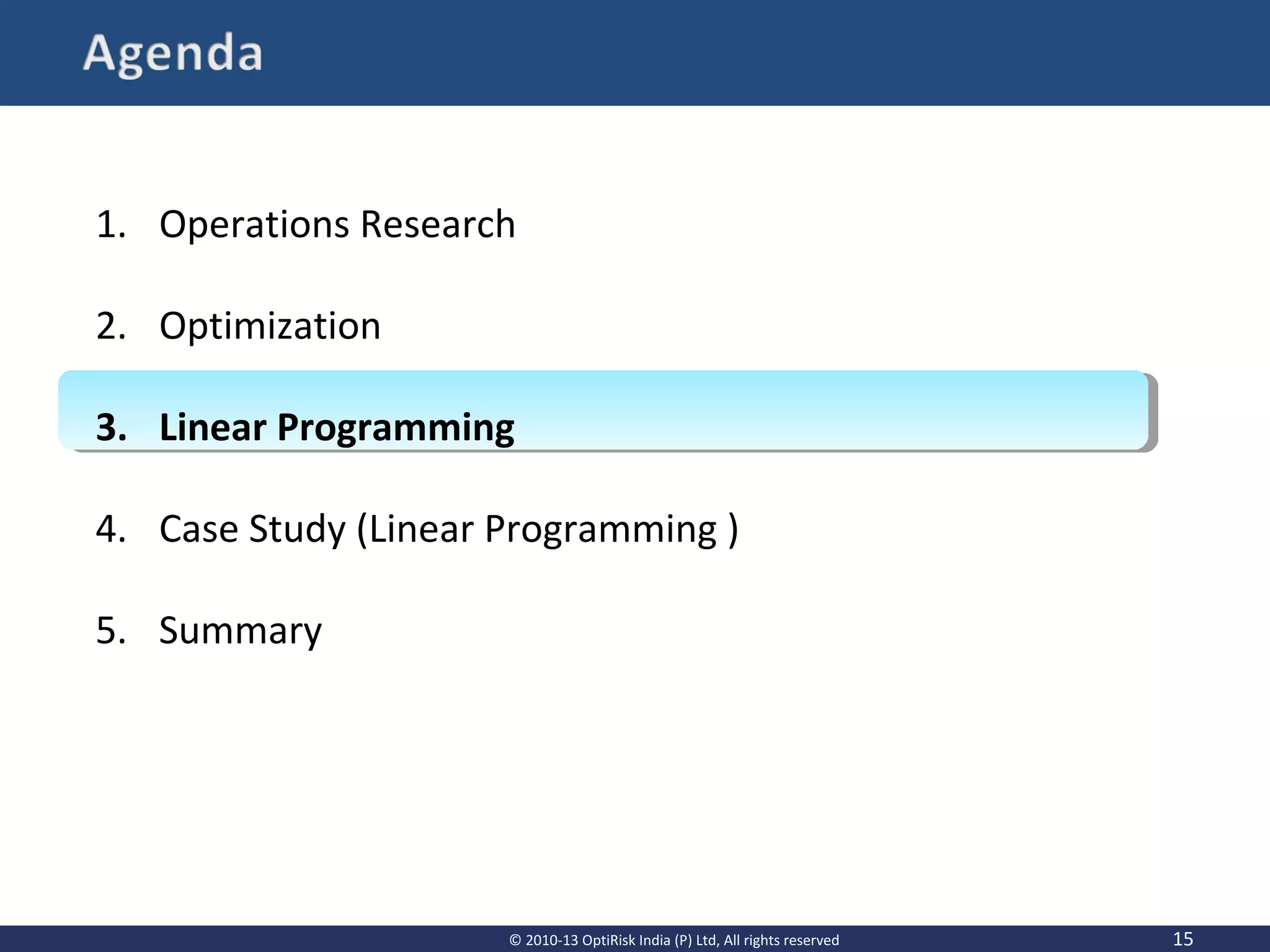 Agenda

1. Operations Research

2. Optimization

3. Linear Programming

4. Case Study (Linear Programming )

5. Summary

© 2010-13 OptiRisk India (P) Ltd, All rights reserved

15